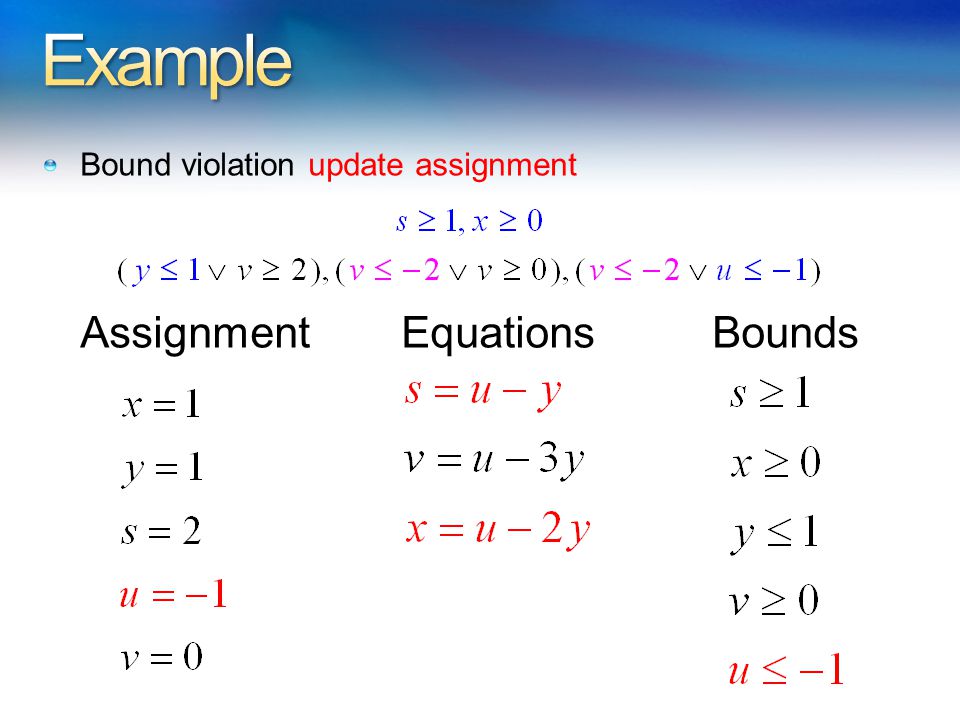 Example

Bound violation update assignment

$s \geq 1, x \geq 0$

$(y \leq 1 \vee v \geq 2), (v \leq -2 \vee v \geq 0), (v \leq -2 \vee u \leq -1)$

Assignment

$x = 1$

$y = 1$

$s = 2$

$u = -1$

$v = 0$

Equations

$s = u - y$

$v = u - 3y$

$x = u - 2y$

Bounds

$s \geq 1$

$x \geq 0$

$y \leq 1$

$v \geq 0$

$u \leq -1$